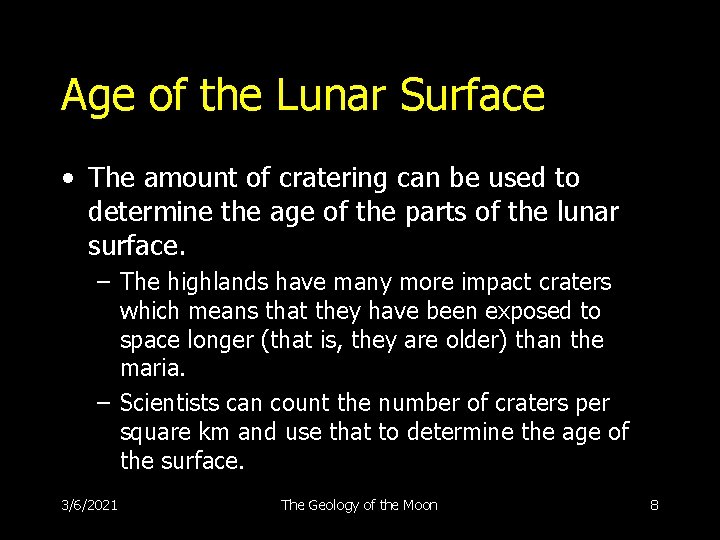 Age of the Lunar Surface

• The amount of cratering can be used to determine the age of the parts of the lunar surface.

– The highlands have many more impact craters which means that they have been exposed to space longer (that is, they are older) than the maria.

– Scientists can count the number of craters per square km and use that to determine the age of the surface.

3/6/2021

The Geology of the Moon

8